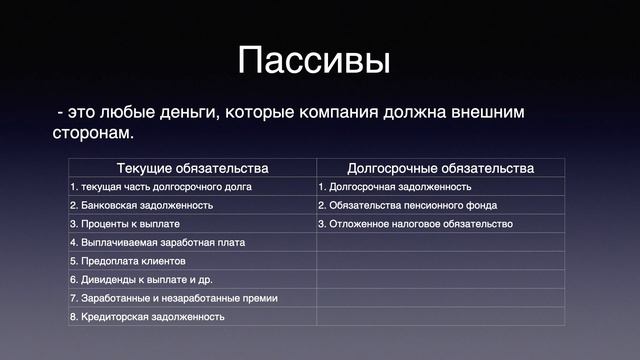 Пассивы

- это любые деньги, которые компания должна внешним сторонам.

| Текущие обязательства | Долгосрочные обязательства |
|---|---|
| 1. текущая часть долгосрочного долга | 1. Долгосрочная задолженность |
| 2. Банковская задолженность | 2. Обязательства пенсионного фонда |
| 3. Проценты к выплате | 3. Отложенное налоговое обязательство |
| 4. Выплачиваемая заработная плата | |
| 5. Предоплата клиентов | |
| 6. Дивиденды к выплате и др. | |
| 7. Заработанные и незаработанные премии | |
| 8. Кредиторская задолженность | |